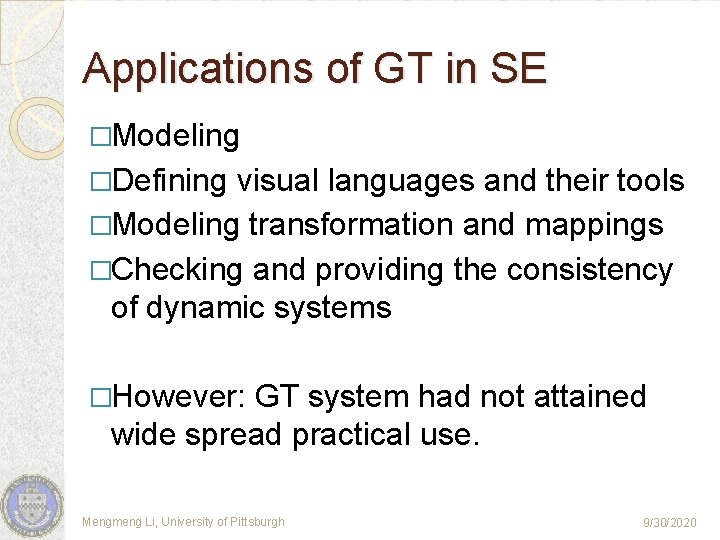 Applications of GT in SE

□Modeling

□Defining visual languages and their tools

□Modeling transformation and mappings

□Checking and providing the consistency of dynamic systems

□However: GT system had not attained wide spread practical use.

Mengmeng Li, University of Pittsburgh

9/30/2020